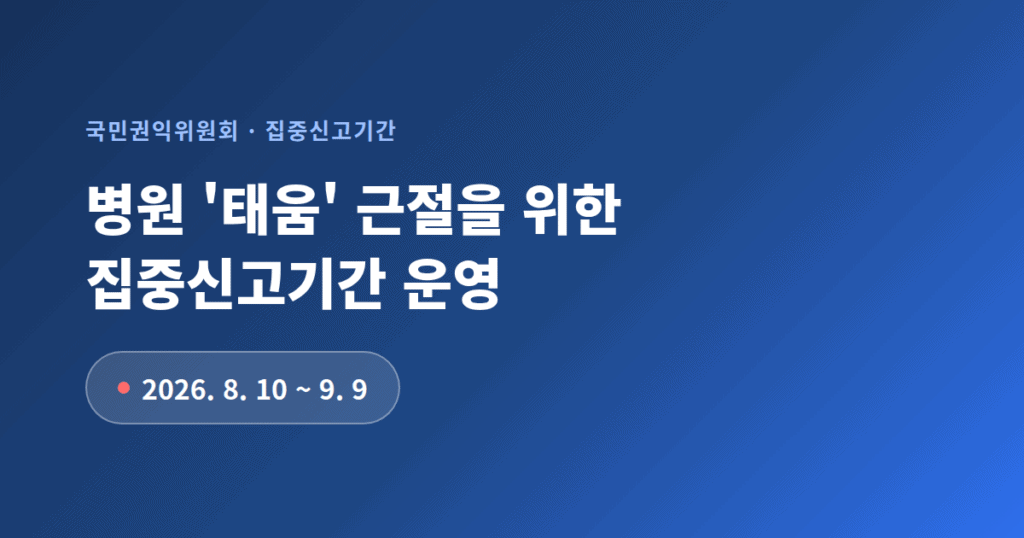 국민권익위원회 · 집중신고기간

병원 '태움' 근절을 위한 집중신고기간 운영

2026. 8. 10 ~ 9. 9